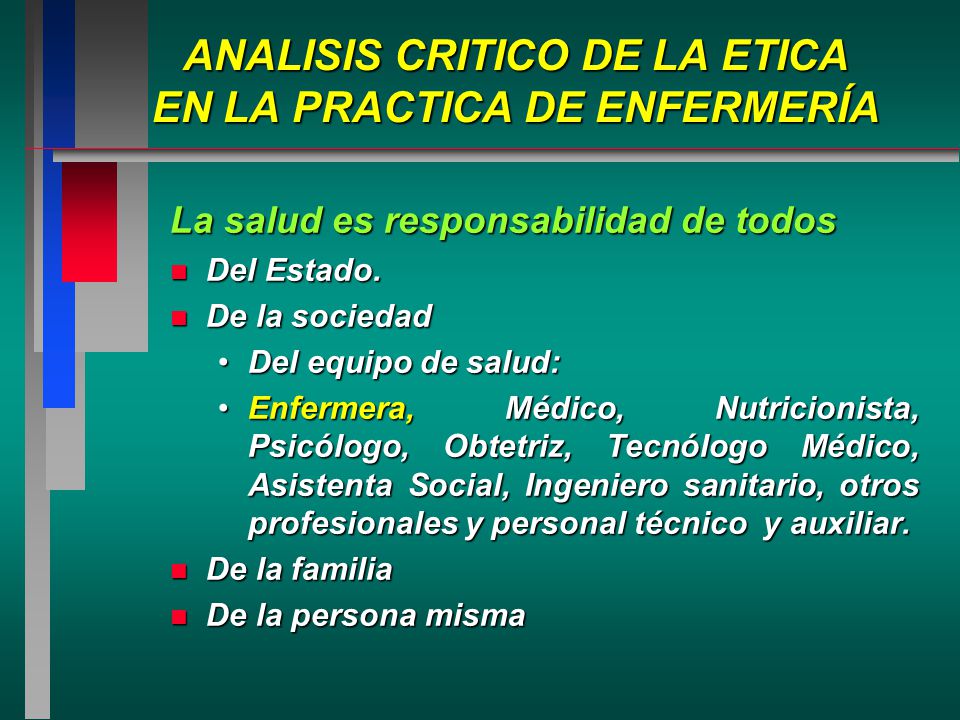 ANALISIS CRITICO DE LA ETICA EN LA PRACTICA DE ENFERMERÍA

La salud es responsabilidad de todos

- Del Estado.
- De la sociedad
  - Del equipo de salud:
  - Enfermera, Médico, Nutricionista, Psicólogo, Obtetriz, Tecnólogo Médico, Asistenta Social, Ingeniero sanitario, otros profesionales y personal técnico y auxiliar.
- De la familia
- De la persona misma